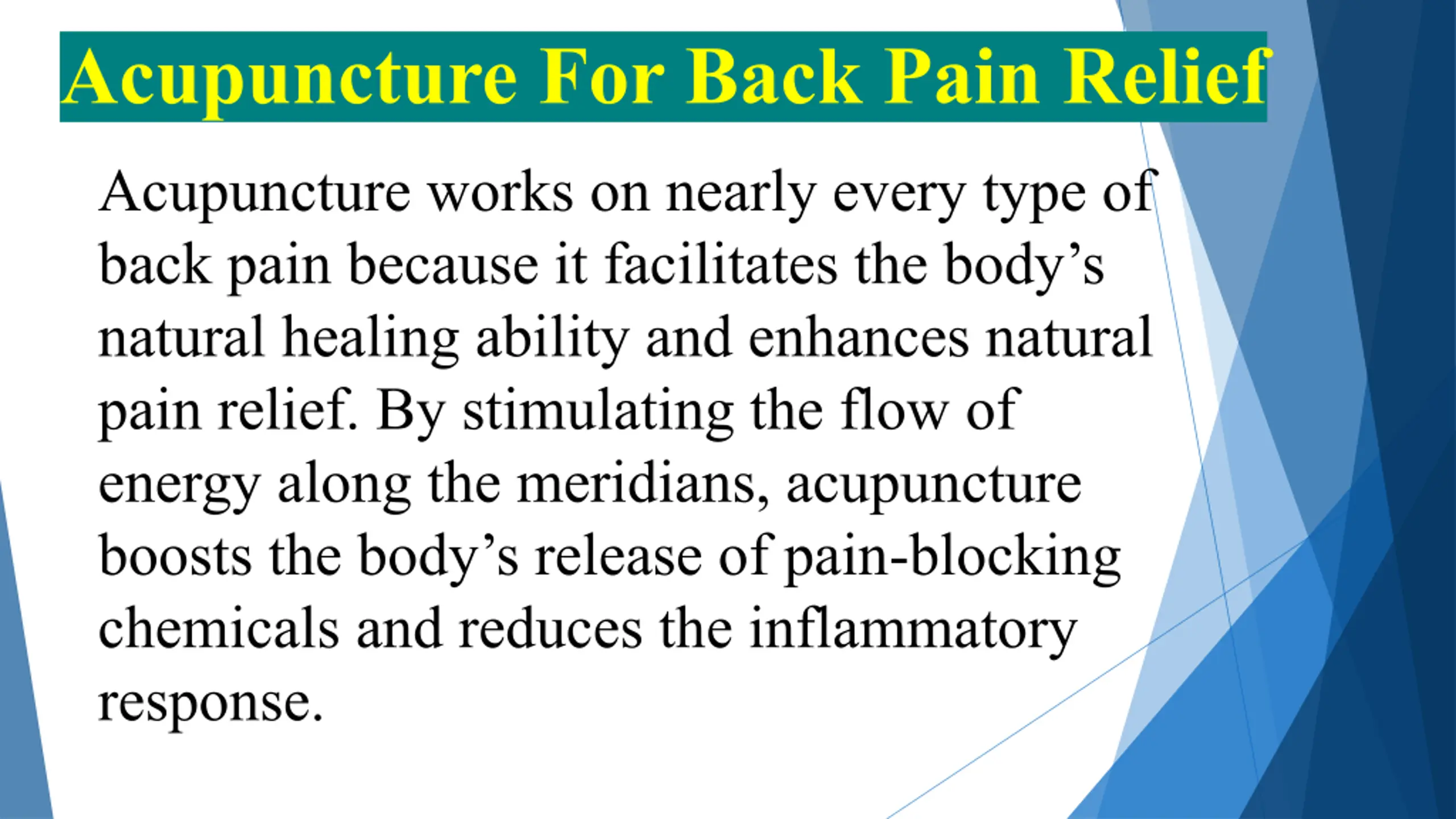 Acupuncture For Back Pain Relief

Acupuncture works on nearly every type of back pain because it facilitates the body’s natural healing ability and enhances natural pain relief. By stimulating the flow of energy along the meridians, acupuncture boosts the body’s release of pain-blocking chemicals and reduces the inflammatory response.